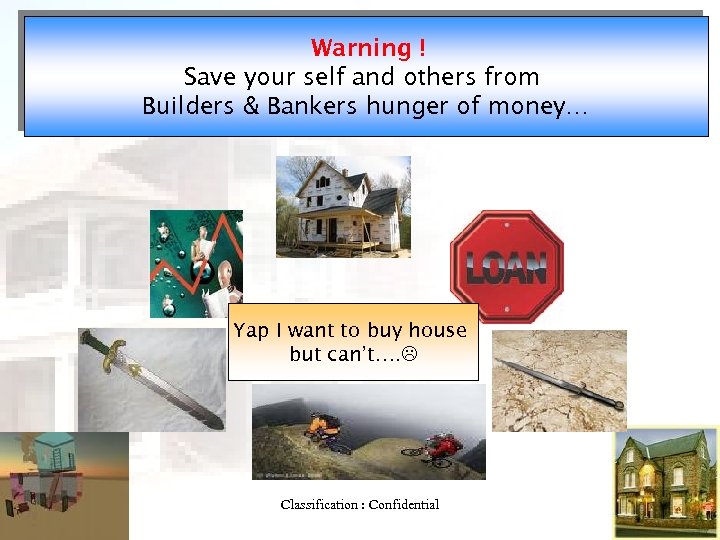 Warning !
Save your self and others from
Builders & Bankers hunger of money…

LOAN

Yap I want to buy house but can't….☹

Classification : Confidential